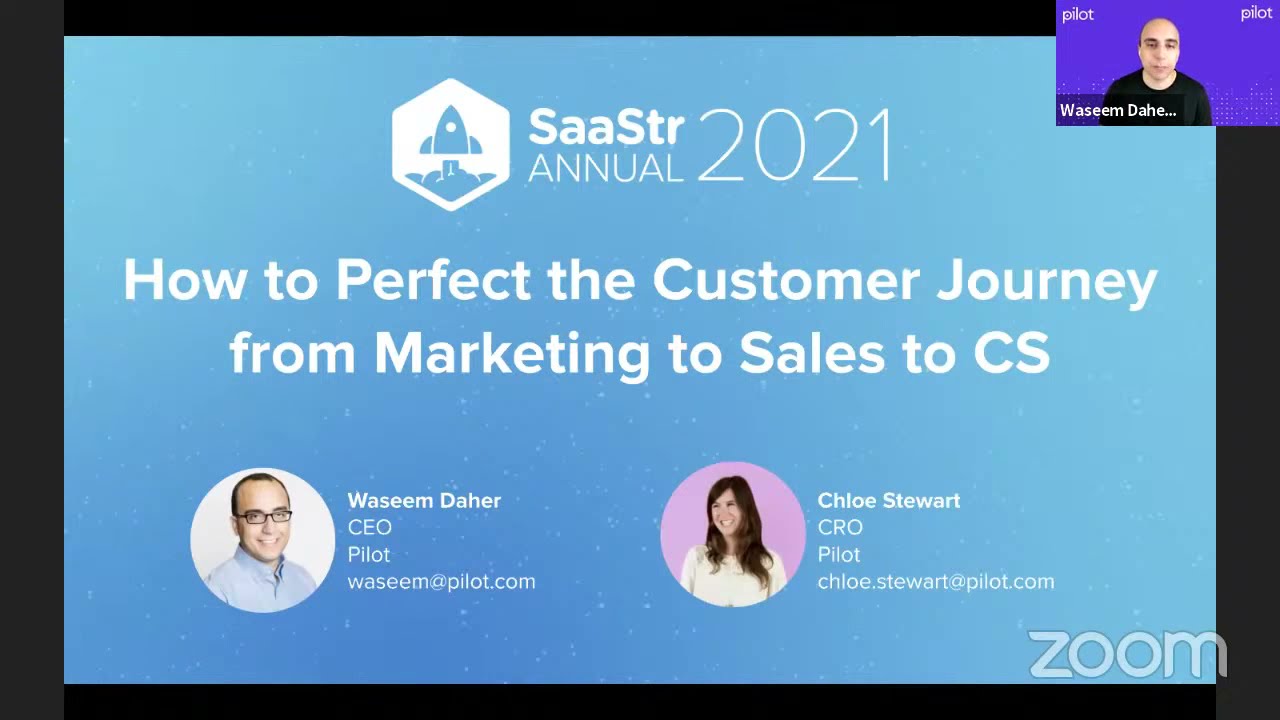 pilot pilot
Waseem Dahe...

SaaStr ANNUAL 2021

How to Perfect the Customer Journey from Marketing to Sales to CS

Waseem Daher
CEO
Pilot
waseem@pilot.com

Chloe Stewart
CRO
Pilot
chloe.stewart@pilot.com

zoom